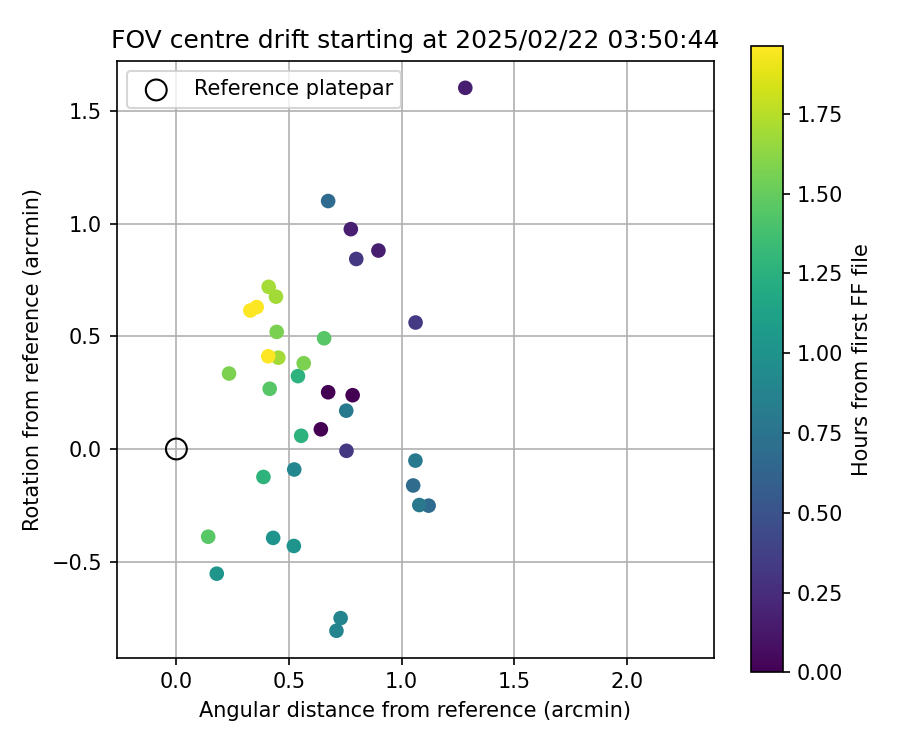 FOV centre drift starting at 2025/02/22 03:50:44

Reference platepar

1.5
1.0
0.5
0.0
−0.5

Rotation from reference (arcmin)

0.0
0.5
1.0
1.5
2.0

Angular distance from reference (arcmin)

1.75
1.50
1.25
1.00
0.75
0.50
0.25
0.00

Hours from first FF file